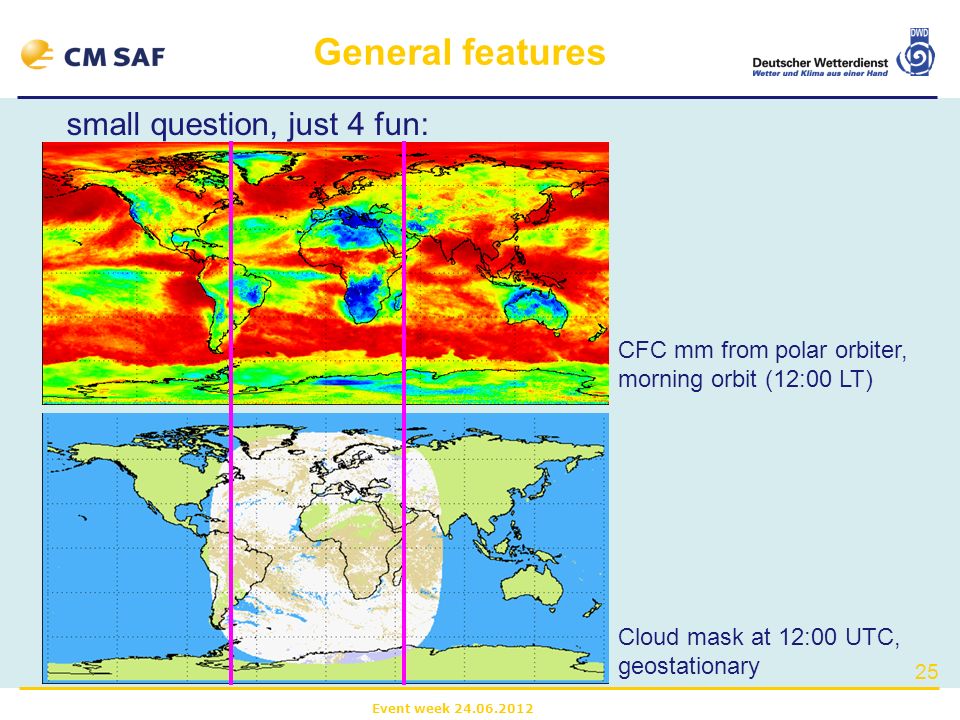 CM SAF

General features

Deutscher Wetterdienst
Wetter und Klima aus einer Hand

DWD

small question, just 4 fun:

CFC mm from polar orbiter, morning orbit (12:00 LT)

Cloud mask at 12:00 UTC, geostationary

25

Event week 24.06.2012